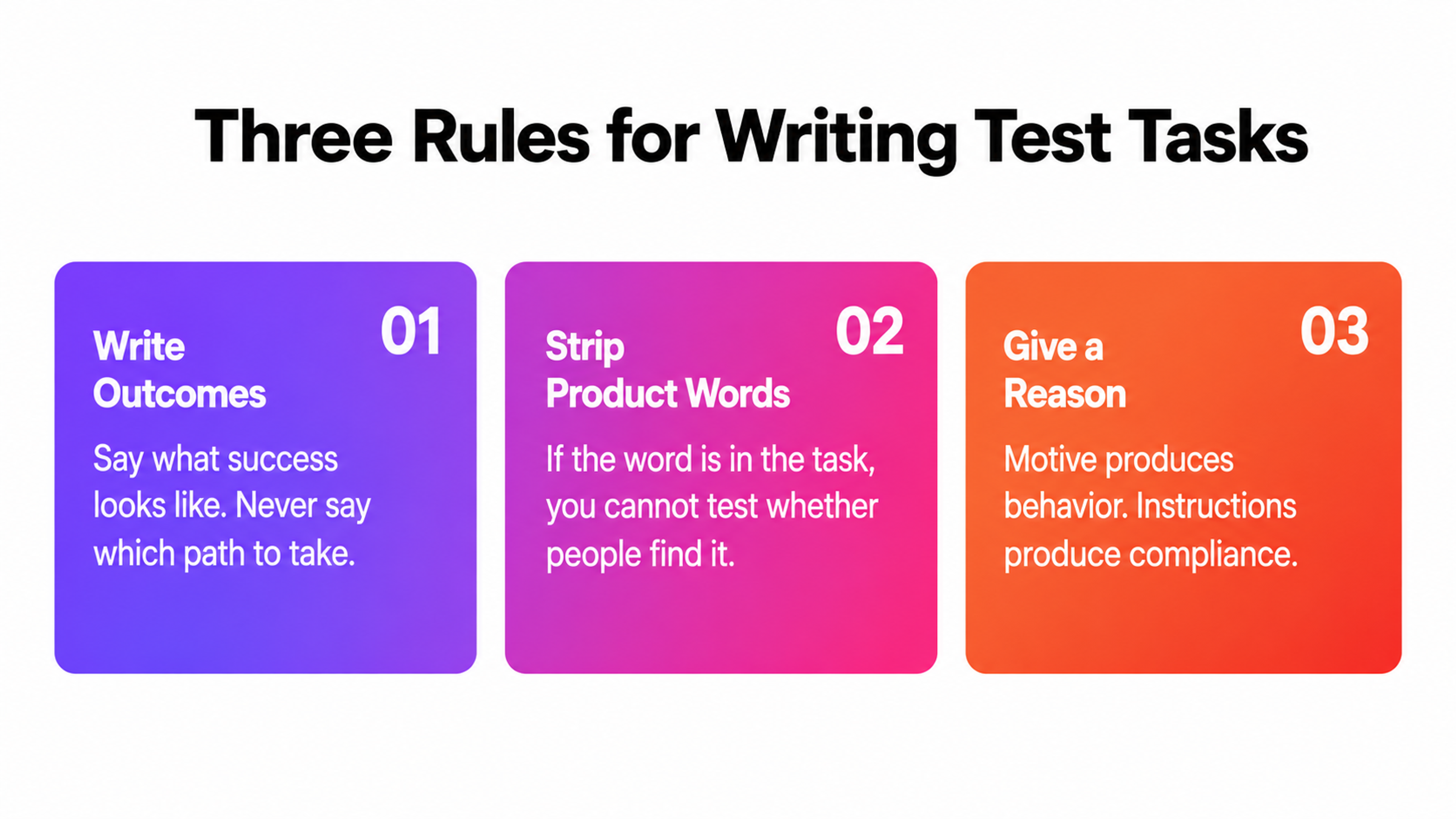 Three Rules for Writing Test Tasks

01

Write Outcomes

Say what success looks like. Never say which path to take.

02

Strip Product Words

If the word is in the task, you cannot test whether people find it.

03

Give a Reason

Motive produces behavior. Instructions produce compliance.